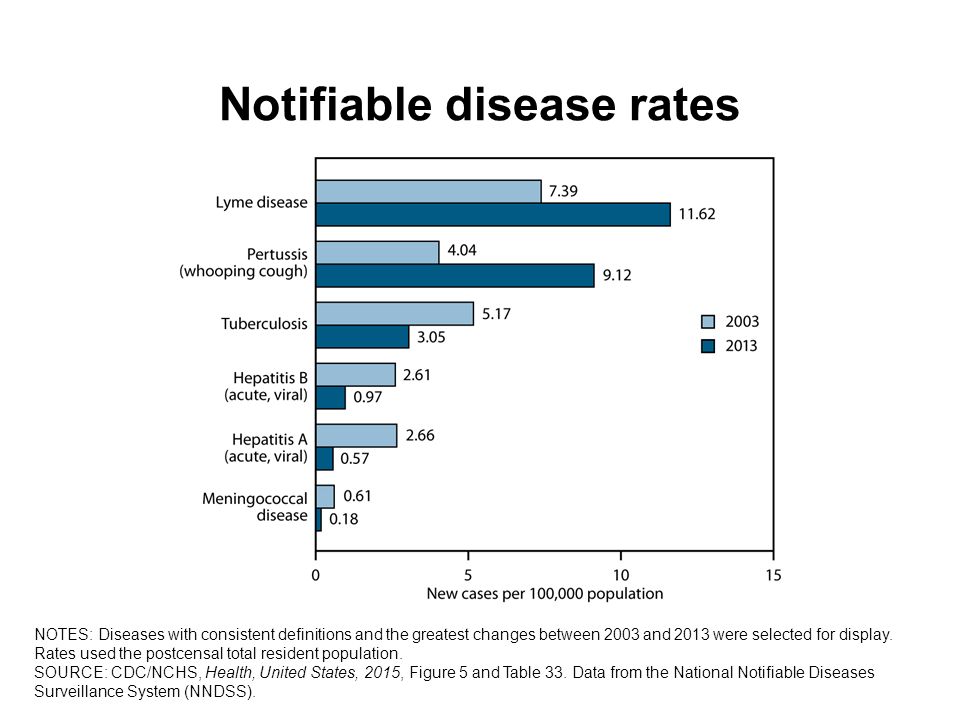 Notifiable disease rates

Lyme disease
7.39
11.62

Pertussis (whooping cough)
4.04
9.12

Tuberculosis
5.17
3.05

Hepatitis B (acute, viral)
2.61
0.97

Hepatitis A (acute, viral)
2.66
0.57

Meningococcal disease
0.61
0.18

2003
2013

0
5
10
15
New cases per 100,000 population

NOTES: Diseases with consistent definitions and the greatest changes between 2003 and 2013 were selected for display. Rates used the postcensal total resident population.
SOURCE: CDC/NCHS, Health, United States, 2015, Figure 5 and Table 33. Data from the National Notifiable Diseases Surveillance System (NNDSS).